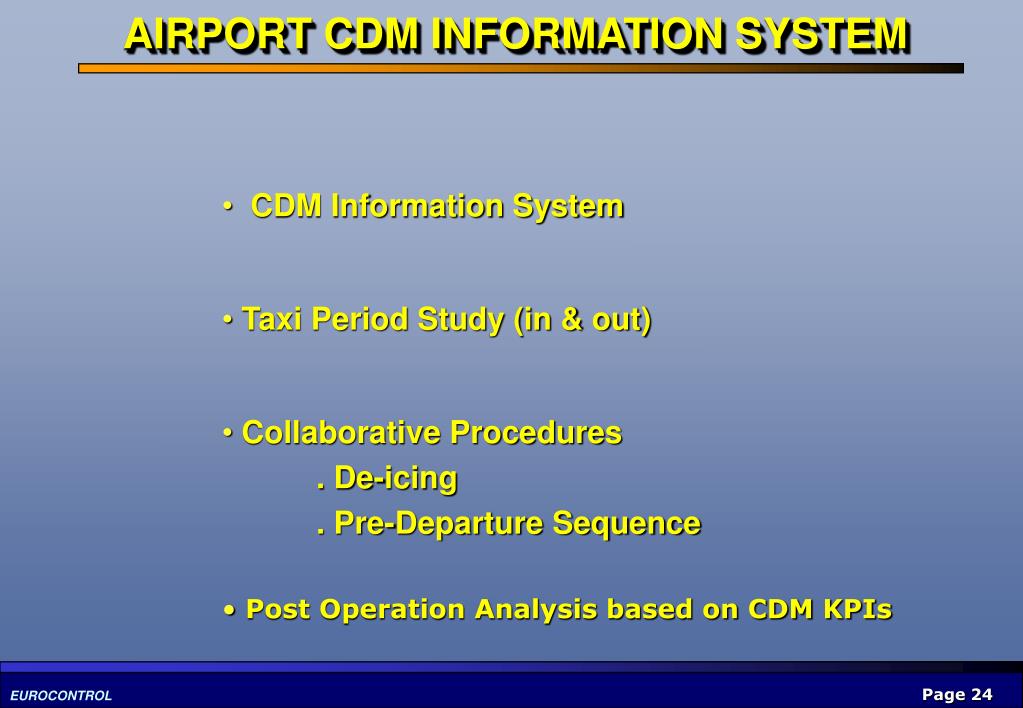 AIRPORT CDM INFORMATION SYSTEM

• CDM Information System

• Taxi Period Study (in & out)

• Collaborative Procedures
. De-icing
. Pre-Departure Sequence

• Post Operation Analysis based on CDM KPIs

EUROCONTROL

Page 24